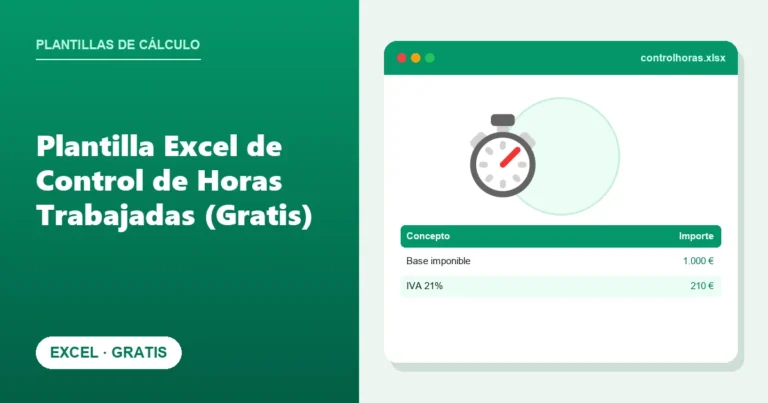 PLANTILLAS DE CÁLCULO

Plantilla Excel de Control de Horas Trabajadas (Gratis)

EXCEL · GRATIS

controlhoras.xlsx

| Concepto | Importe |
|---|---|
| Base imponible | 1.000 € |
| IVA 21% | 210 € |